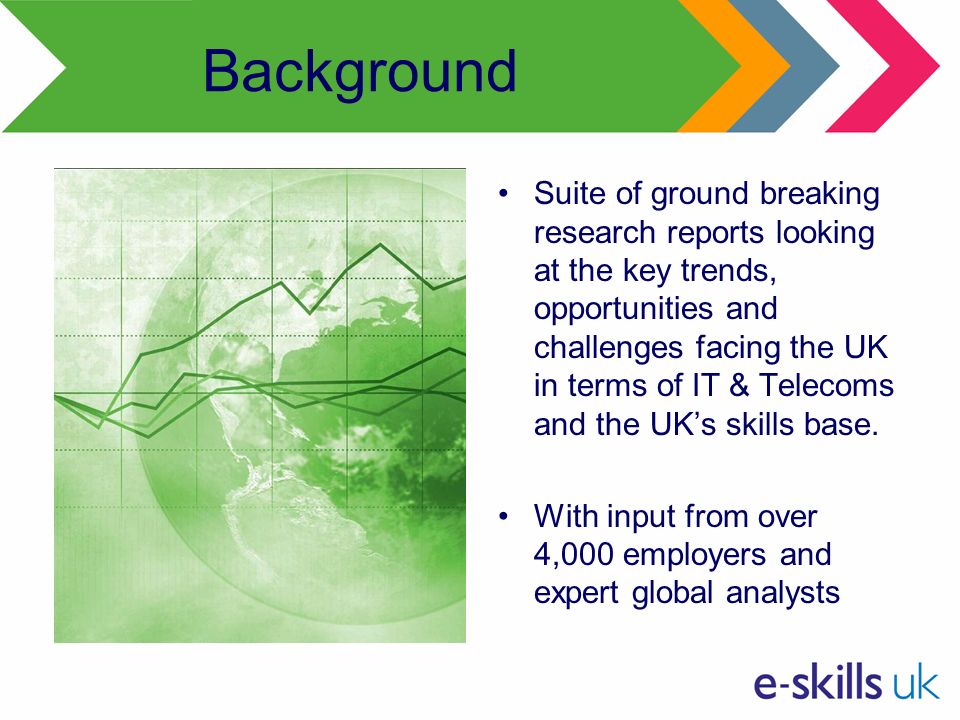 Background

• Suite of ground breaking research reports looking at the key trends, opportunities and challenges facing the UK in terms of IT & Telecoms and the UK's skills base.

• With input from over 4,000 employers and expert global analysts

e-skills uk